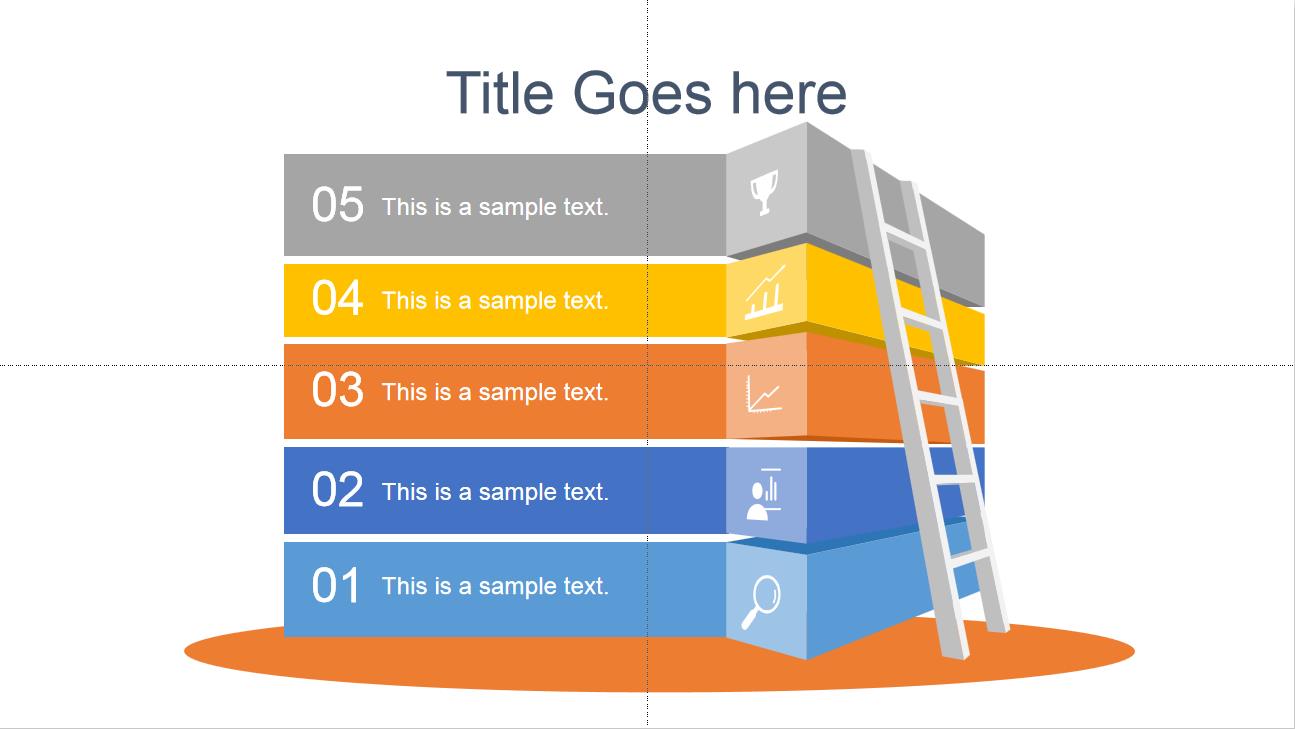 Title Goes here

05 This is a sample text.

04 This is a sample text.

03 This is a sample text.

02 This is a sample text.

01 This is a sample text.